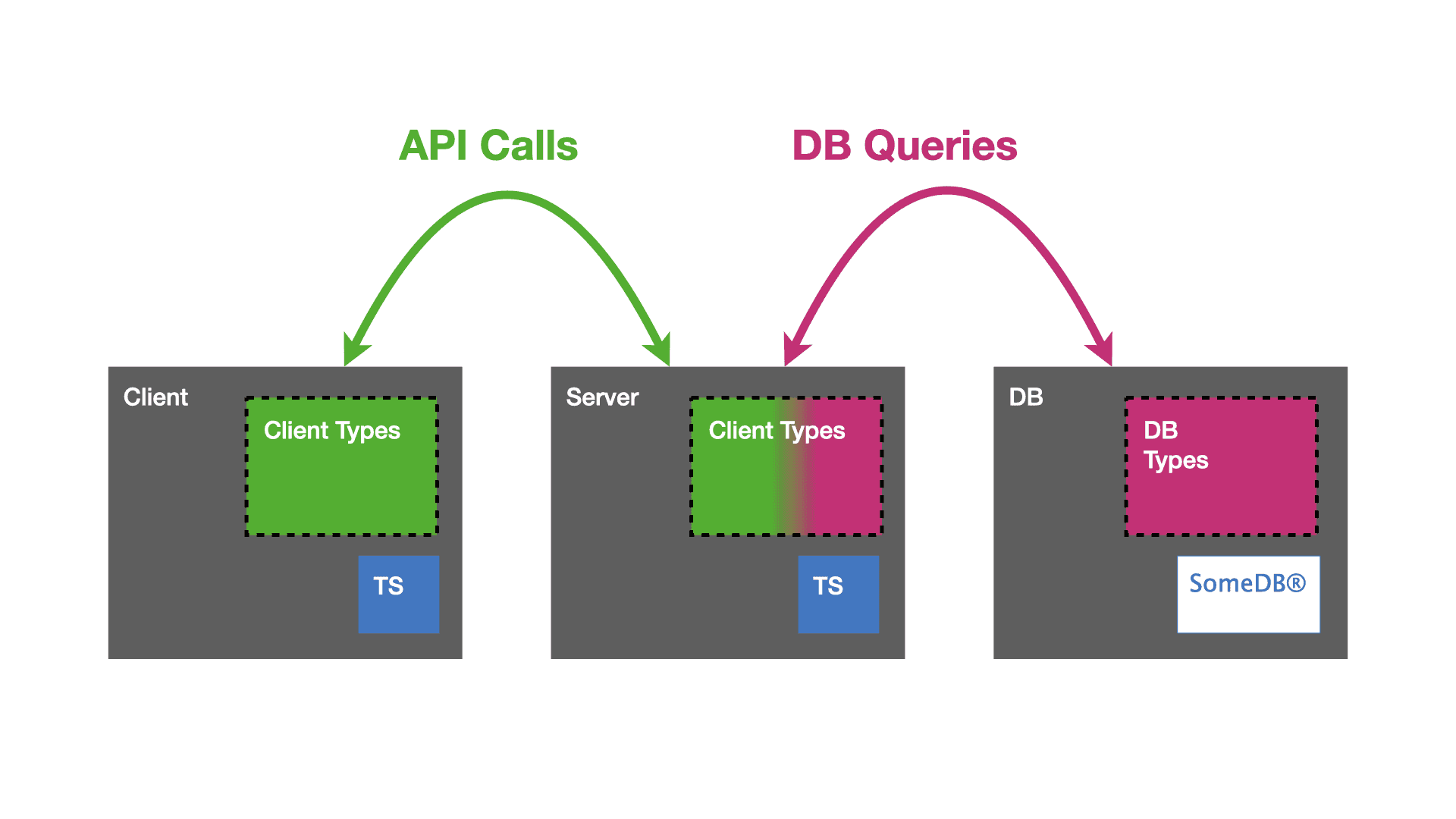 API Calls

DB Queries

Client

Client Types

TS

Server

Client Types

TS

DB

DB Types

SomeDB®